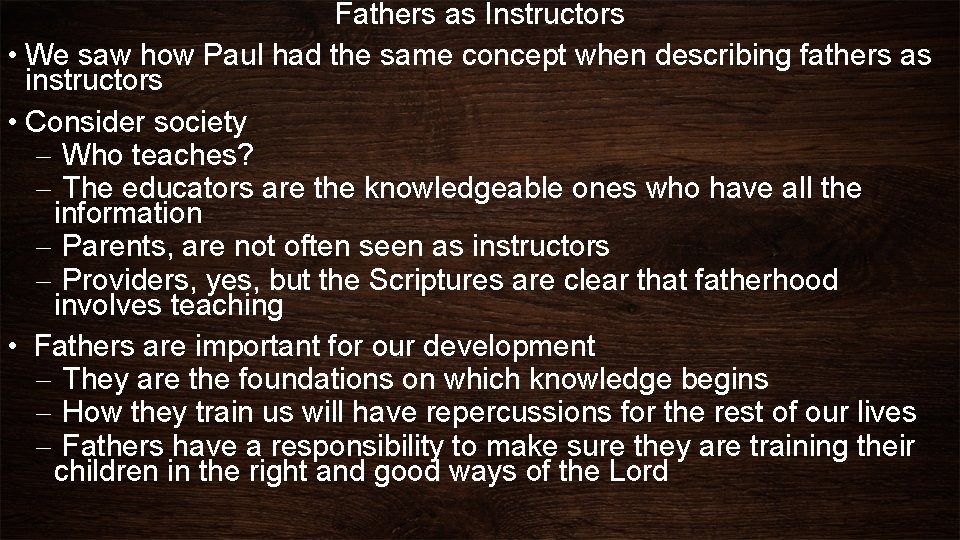 Fathers as Instructors

• We saw how Paul had the same concept when describing fathers as instructors

• Consider society
– Who teaches?
– The educators are the knowledgeable ones who have all the information
– Parents, are not often seen as instructors
– Providers, yes, but the Scriptures are clear that fatherhood involves teaching

• Fathers are important for our development
– They are the foundations on which knowledge begins
– How they train us will have repercussions for the rest of our lives
– Fathers have a responsibility to make sure they are training their children in the right and good ways of the Lord